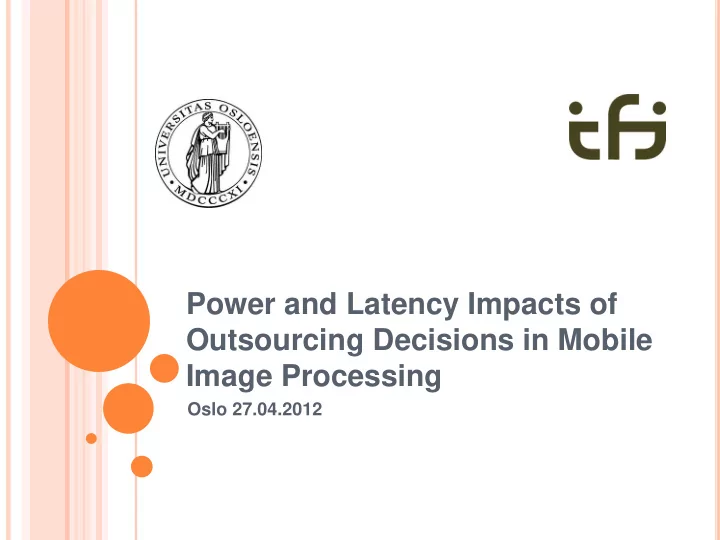 UNIVERSITAS OSLOENSIS
MDCCCXI

ifi

Power and Latency Impacts of Outsourcing Decisions in Mobile Image Processing

Oslo 27.04.2012